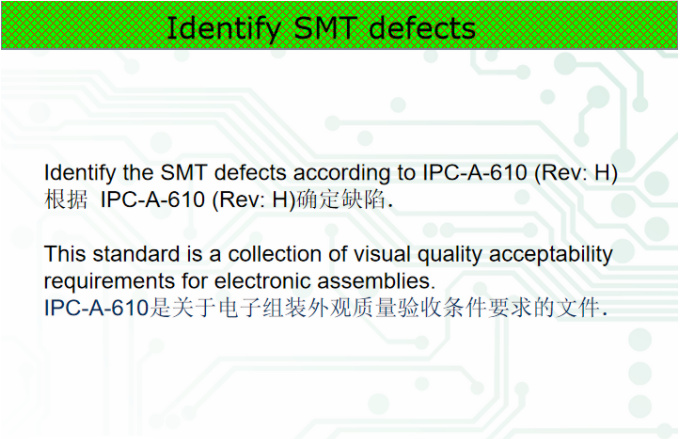 Identify SMT defects

Identify the SMT defects according to IPC-A-610 (Rev: H)
根据 IPC-A-610 (Rev: H)确定缺陷.

This standard is a collection of visual quality acceptability requirements for electronic assemblies.
IPC-A-610是关于电子组装外观质量验收条件要求的文件.